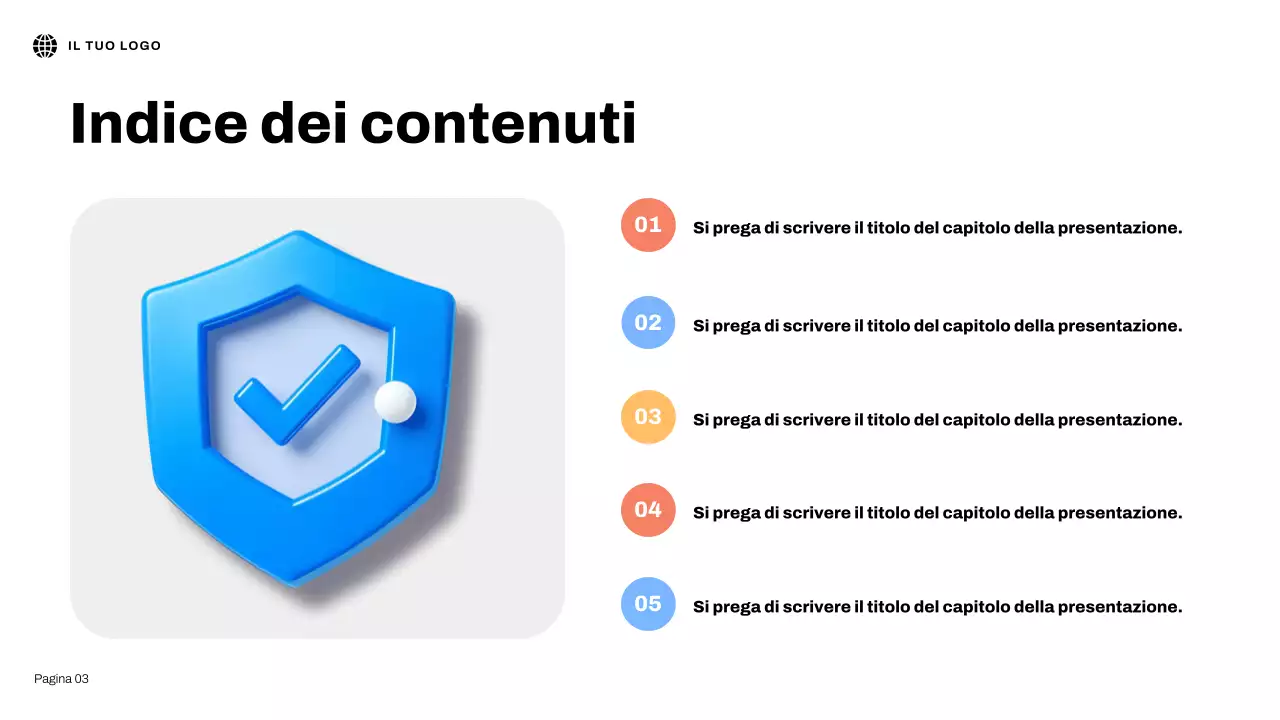 IL TUO LOGO

Indice dei contenuti

01 Si prega di scrivere il titolo del capitolo della presentazione.

02 Si prega di scrivere il titolo del capitolo della presentazione.

03 Si prega di scrivere il titolo del capitolo della presentazione.

04 Si prega di scrivere il titolo del capitolo della presentazione.

05 Si prega di scrivere il titolo del capitolo della presentazione.

Pagina 03